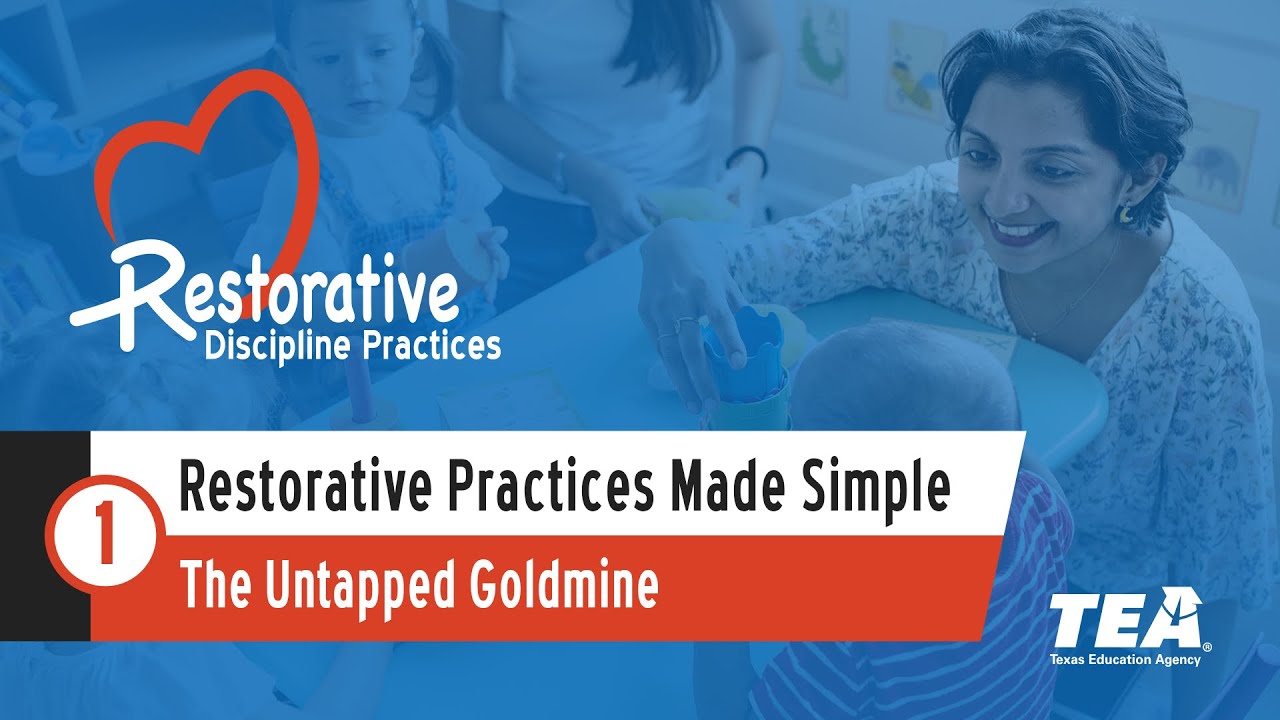 Restorative
Discipline Practices

1

Restorative Practices Made Simple

The Untapped Goldmine

TEA®
Texas Education Agency